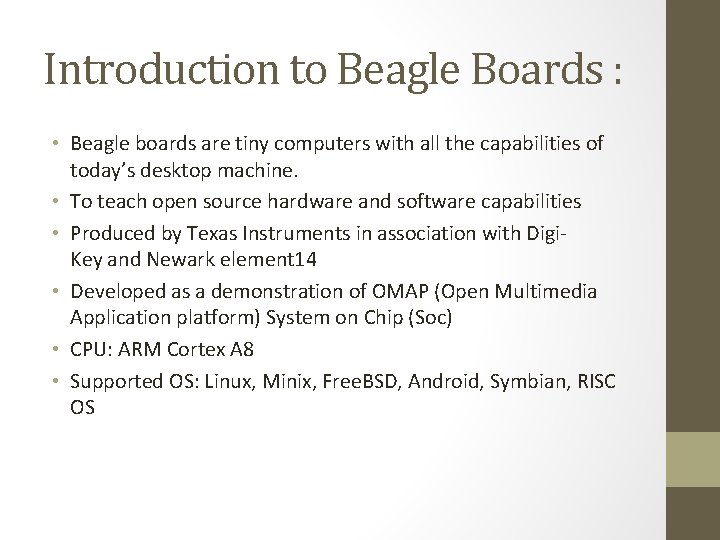 Introduction to Beagle Boards :

• Beagle boards are tiny computers with all the capabilities of today's desktop machine.
• To teach open source hardware and software capabilities
• Produced by Texas Instruments in association with Digi-Key and Newark element14
• Developed as a demonstration of OMAP (Open Multimedia Application platform) System on Chip (Soc)
• CPU: ARM Cortex A8
• Supported OS: Linux, Minix, FreeBSD, Android, Symbian, RISC OS